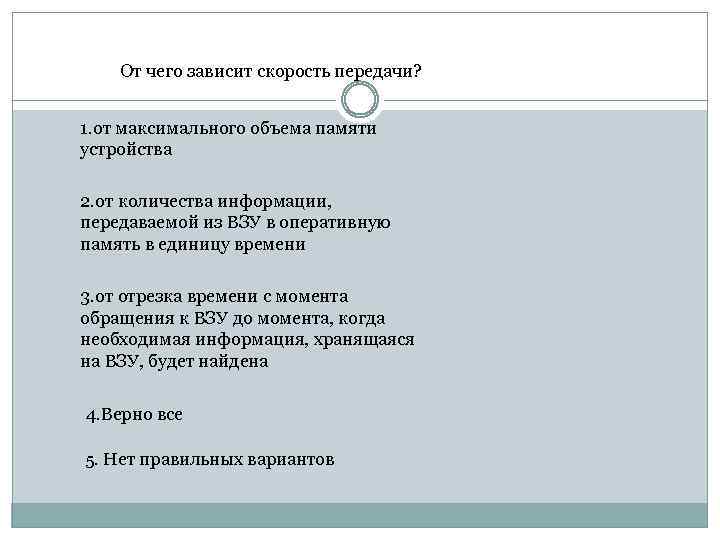 От чего зависит скорость передачи?

1.от максимального объема памяти устройства

2.от количества информации, передаваемой из ВЗУ в оперативную память в единицу времени

3.от отрезка времени с момента обращения к ВЗУ до момента, когда необходимая информация, хранящаяся на ВЗУ, будет найдена

4.Верно все

5. Нет правильных вариантов